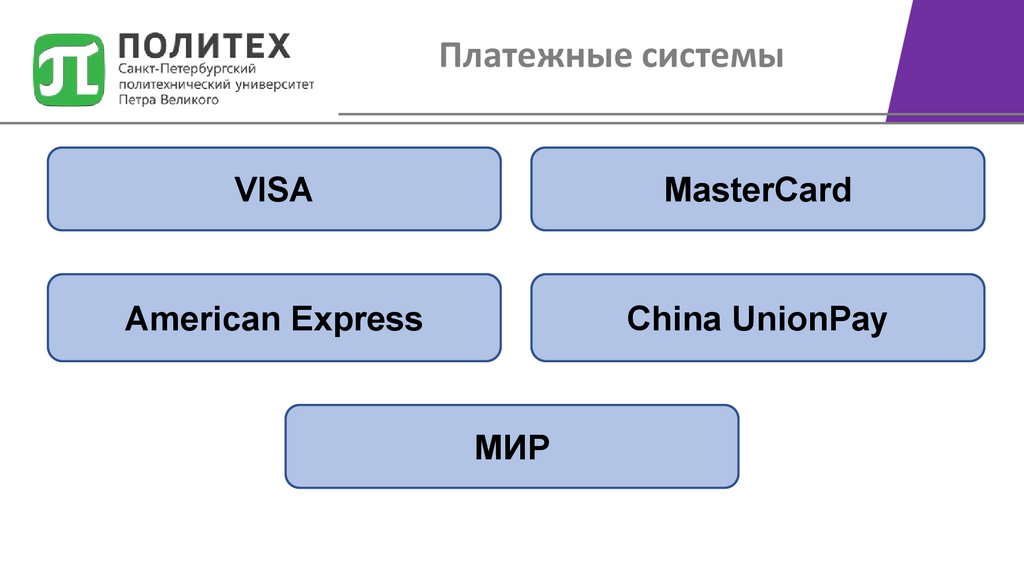 ПОЛИТЕХ
Санкт-Петербургский политехнический университет Петра Великого

Платежные системы

VISA

MasterCard

American Express

China UnionPay

МИР